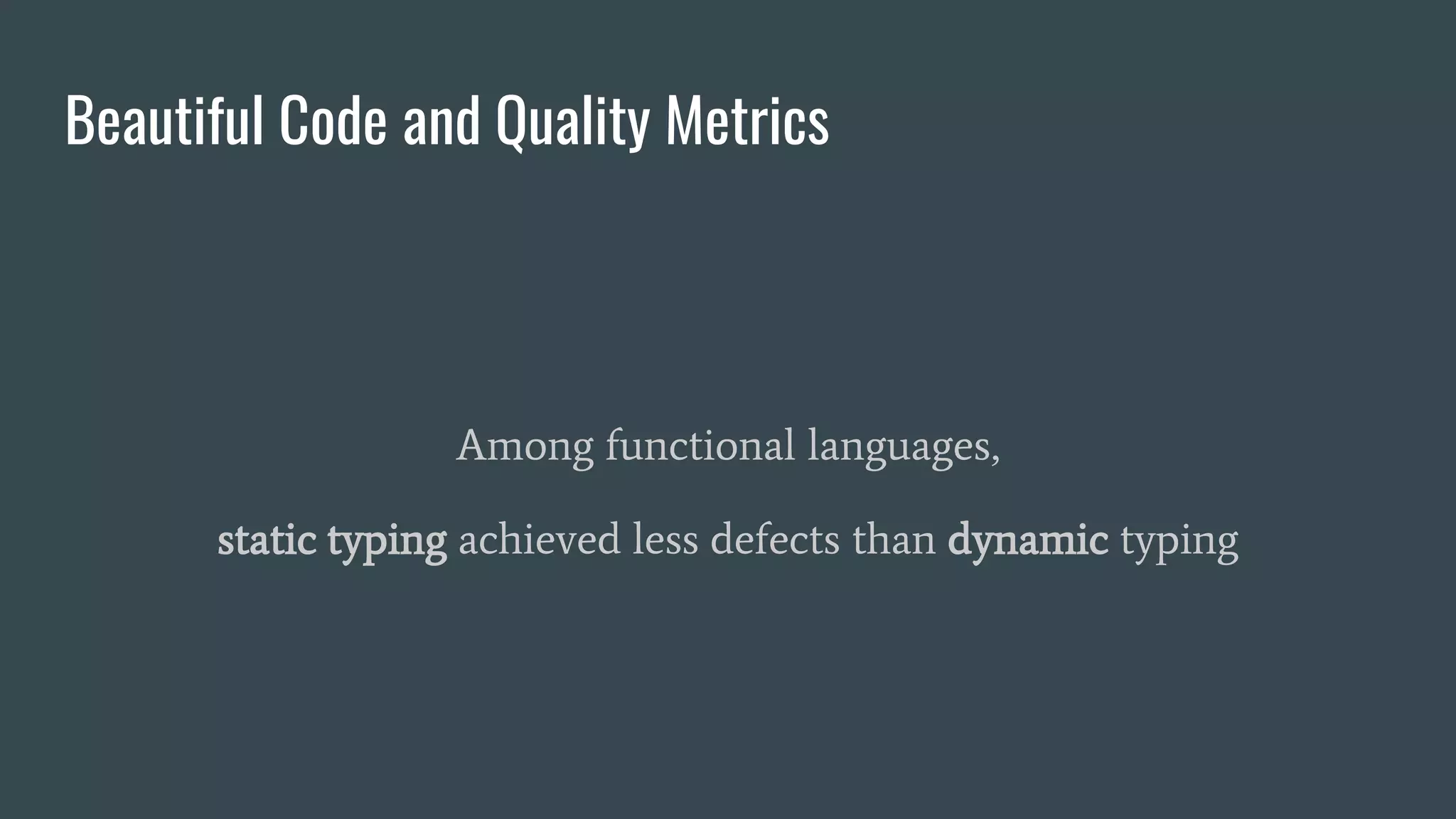 Beautiful Code and Quality Metrics

Among functional languages,

static typing achieved less defects than dynamic typing